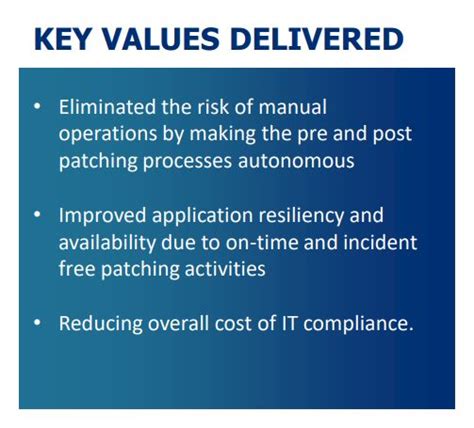 KEY VALUES DELIVERED

• Eliminated the risk of manual operations by making the pre and post patching processes autonomous

• Improved application resiliency and availability due to on-time and incident free patching activities

• Reducing overall cost of IT compliance.